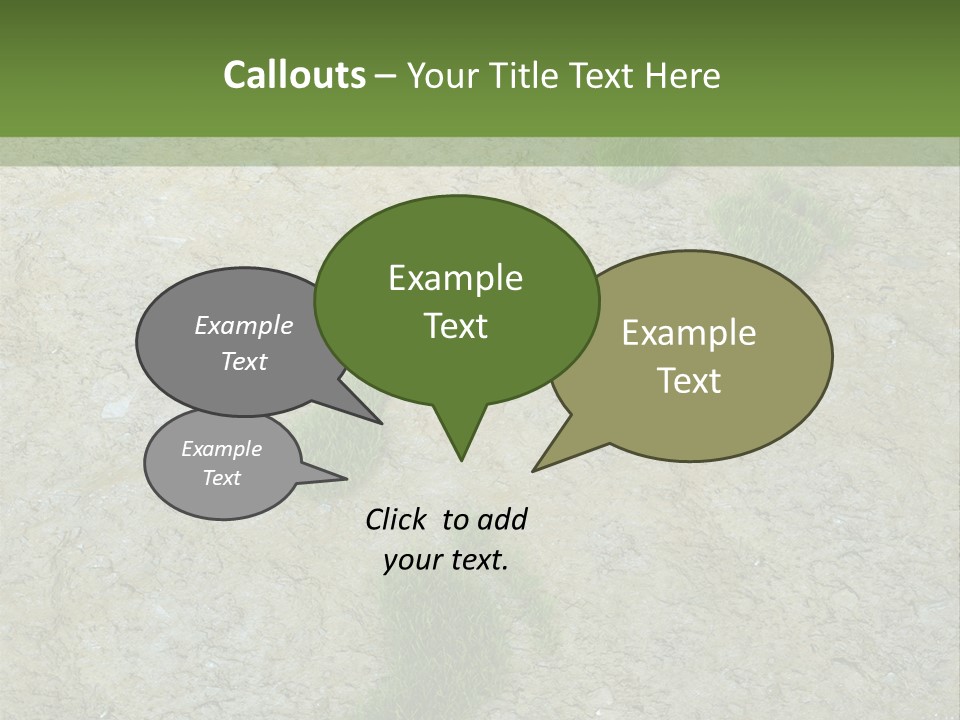 Callouts – Your Title Text Here

Example Text

Example Text

Example Text

Example Text

Click to add your text.